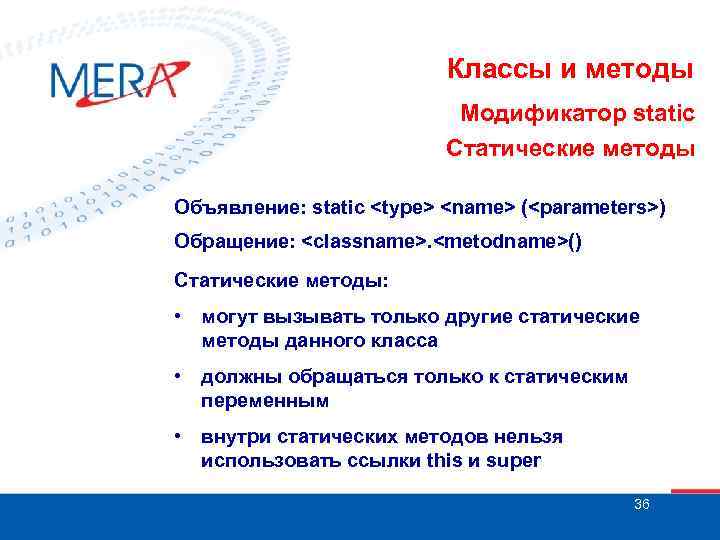 MERA

Классы и методы

Модификатор static

Статические методы

Объявление: static <type> <name> (<parameters>)

Обращение: <classname>.<metodname>()

Статические методы:

• могут вызывать только другие статические методы данного класса

• должны обращаться только к статическим переменным

• внутри статических методов нельзя использовать ссылки this и super

36